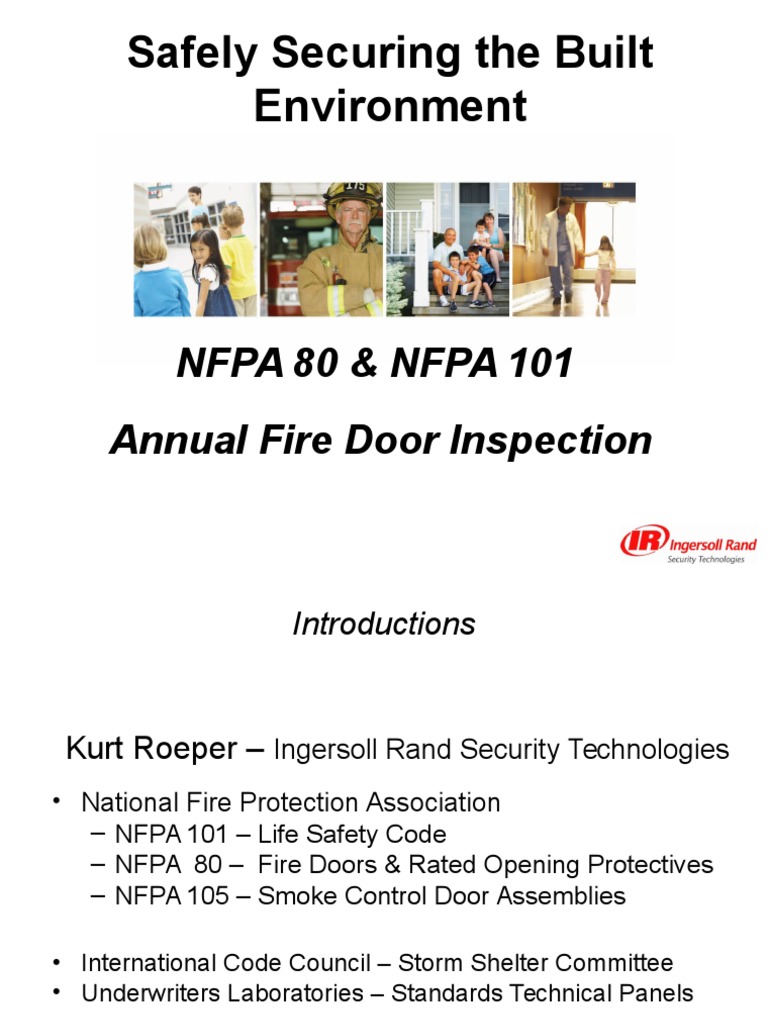 Safely Securing the Built Environment

175

NFPA 80 & NFPA 101

Annual Fire Door Inspection

IR Ingersoll Rand
Security Technologies

Introductions

Kurt Roeper – Ingersoll Rand Security Technologies

• National Fire Protection Association
  – NFPA 101 – Life Safety Code
  – NFPA 80 – Fire Doors & Rated Opening Protectives
  – NFPA 105 – Smoke Control Door Assemblies

• International Code Council – Storm Shelter Committee
• Underwriters Laboratories – Standards Technical Panels